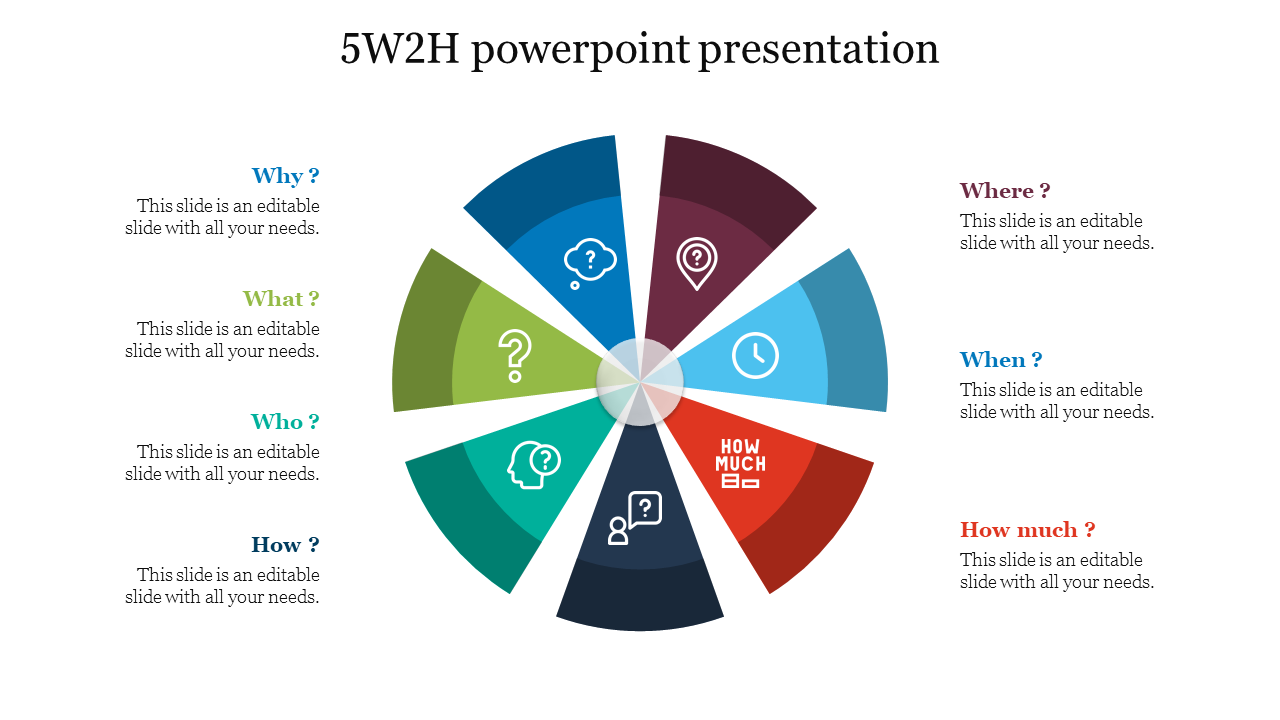 5W2H powerpoint presentation

Why ?
This slide is an editable slide with all your needs.

What ?
This slide is an editable slide with all your needs.

Who ?
This slide is an editable slide with all your needs.

How ?
This slide is an editable slide with all your needs.

HOW MUCH

Where ?
This slide is an editable slide with all your needs.

When ?
This slide is an editable slide with all your needs.

How much ?
This slide is an editable slide with all your needs.